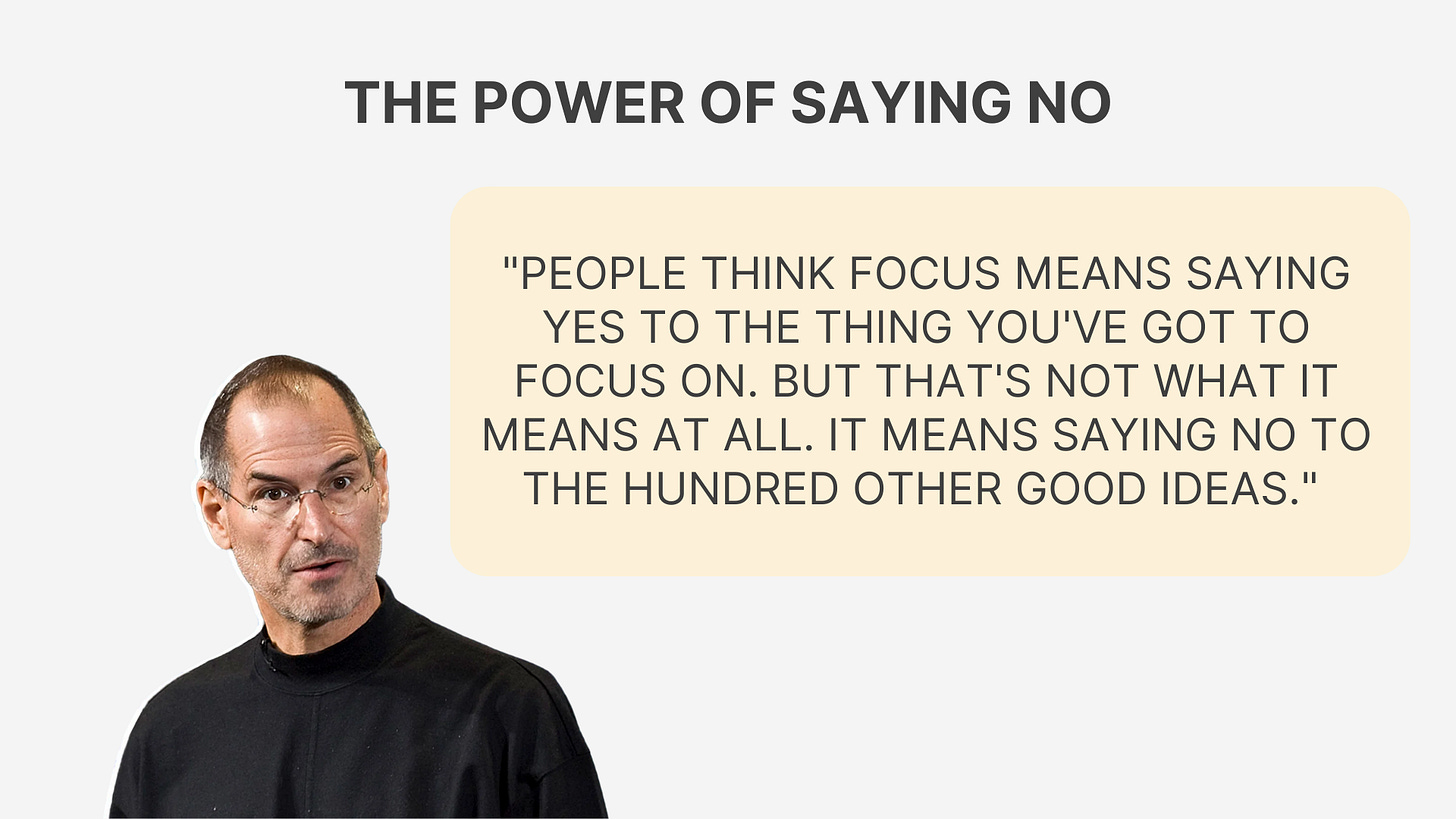 THE POWER OF SAYING NO

"PEOPLE THINK FOCUS MEANS SAYING YES TO THE THING YOU'VE GOT TO FOCUS ON. BUT THAT'S NOT WHAT IT MEANS AT ALL. IT MEANS SAYING NO TO THE HUNDRED OTHER GOOD IDEAS."